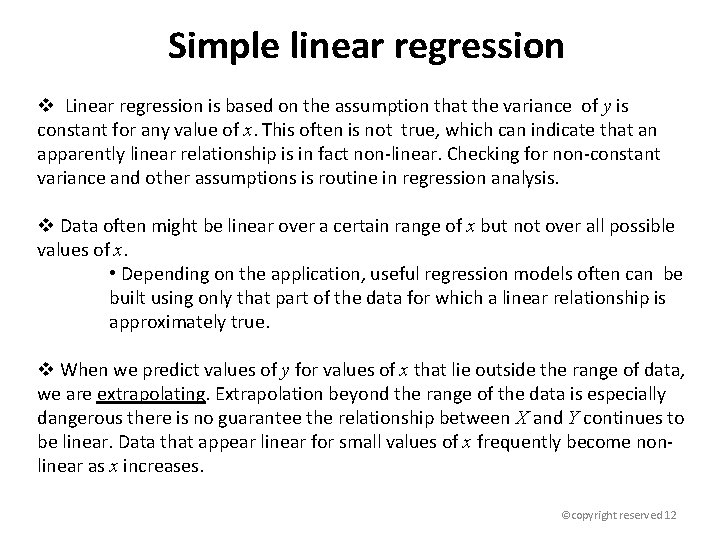 Simple linear regression

❖ Linear regression is based on the assumption that the variance of $y$ is constant for any value of $x$. This often is not true, which can indicate that an apparently linear relationship is in fact non-linear. Checking for non-constant variance and other assumptions is routine in regression analysis.

❖ Data often might be linear over a certain range of $x$ but not over all possible values of $x$.

• Depending on the application, useful regression models often can be built using only that part of the data for which a linear relationship is approximately true.

❖ When we predict values of $y$ for values of $x$ that lie outside the range of data, we are extrapolating. Extrapolation beyond the range of the data is especially dangerous there is no guarantee the relationship between $X$ and $Y$ continues to be linear. Data that appear linear for small values of $x$ frequently become non-linear as $x$ increases.

©copyright reserved 12